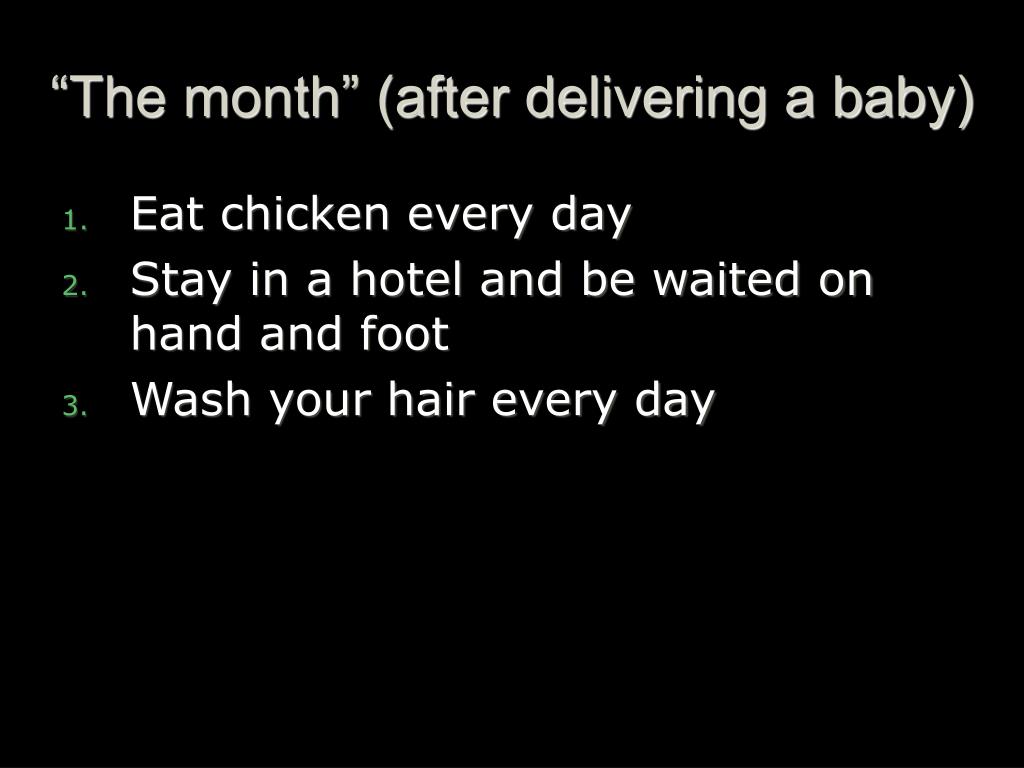 “The month” (after delivering a baby)

1. Eat chicken every day
2. Stay in a hotel and be waited on hand and foot
3. Wash your hair every day